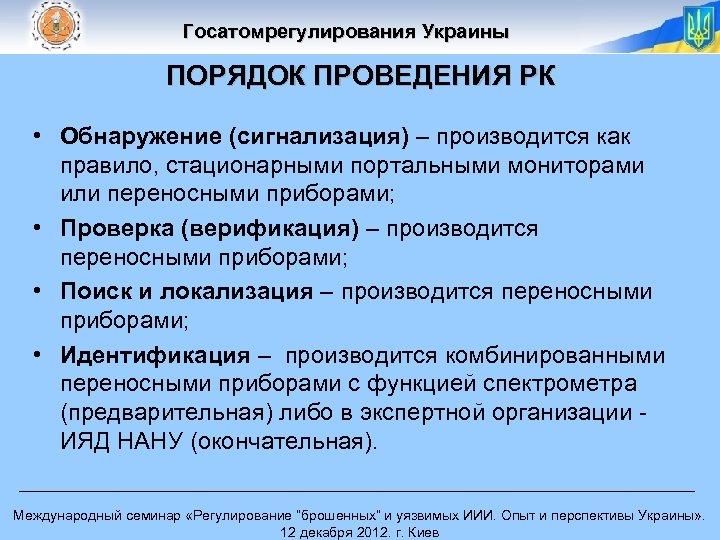 Госатомрегулирования Украины

ПОРЯДОК ПРОВЕДЕНИЯ РК

• Обнаружение (сигнализация) – производится как правило, стационарными портальными мониторами или переносными приборами;
• Проверка (верификация) – производится переносными приборами;
• Поиск и локализация – производится переносными приборами;
• Идентификация – производится комбинированными переносными приборами с функцией спектрометра (предварительная) либо в экспертной организации - ИЯД НАНУ (окончательная).

Международный семинар «Регулирование "брошенных" и уязвимых ИИИ. Опыт и перспективы Украины». 12 декабря 2012. г. Киев